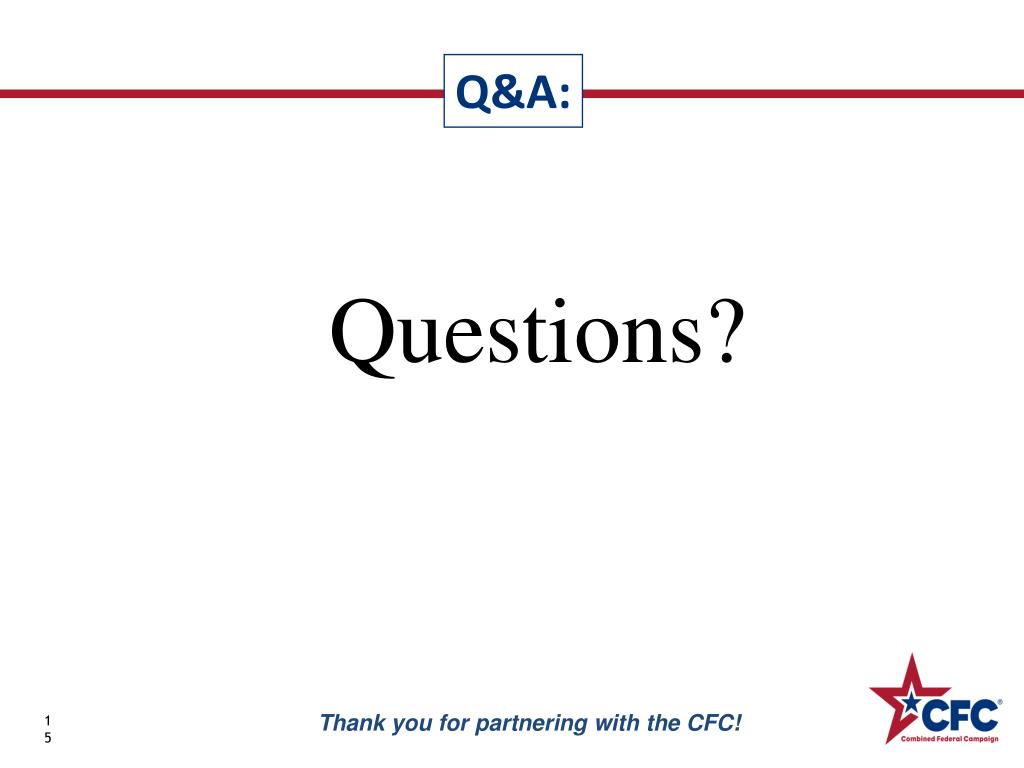 Q&A:

Questions?

15

Thank you for partnering with the CFC!

CFC®
Combined Federal Campaign